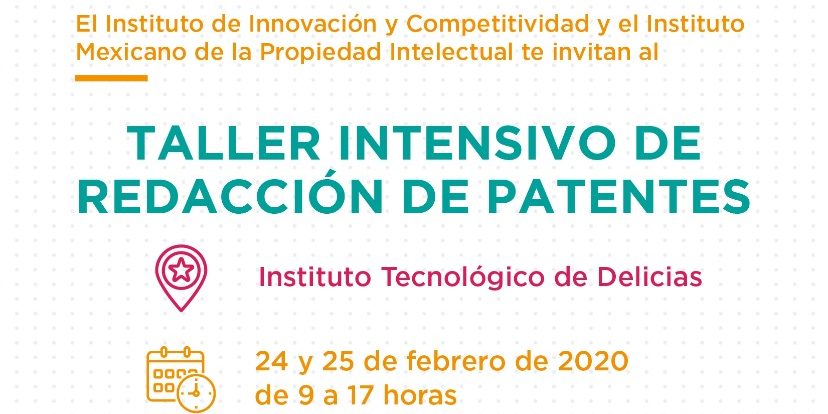 El Instituto de Innovación y Competitividad y el Instituto Mexicano de la Propiedad Intelectual te invitan al

TALLER INTENSIVO DE REDACCIÓN DE PATENTES

Instituto Tecnológico de Delicias

24 y 25 de febrero de 2020
de 9 a 17 horas